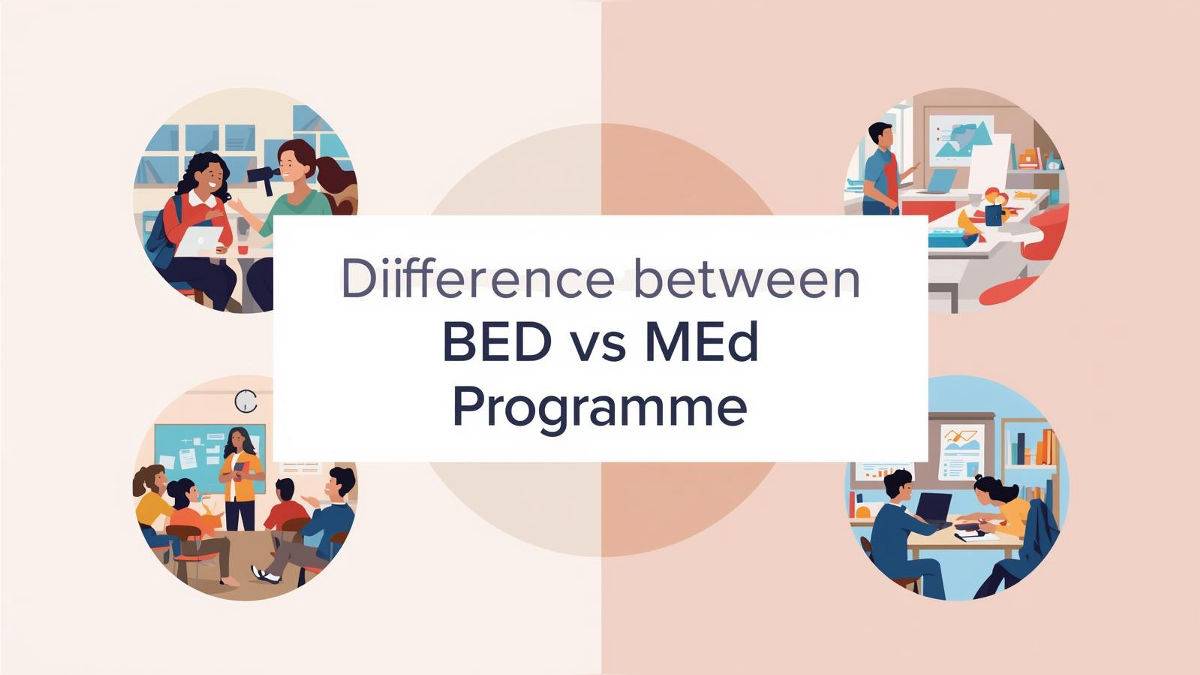 Diifference between
BED vs MEd
Programme